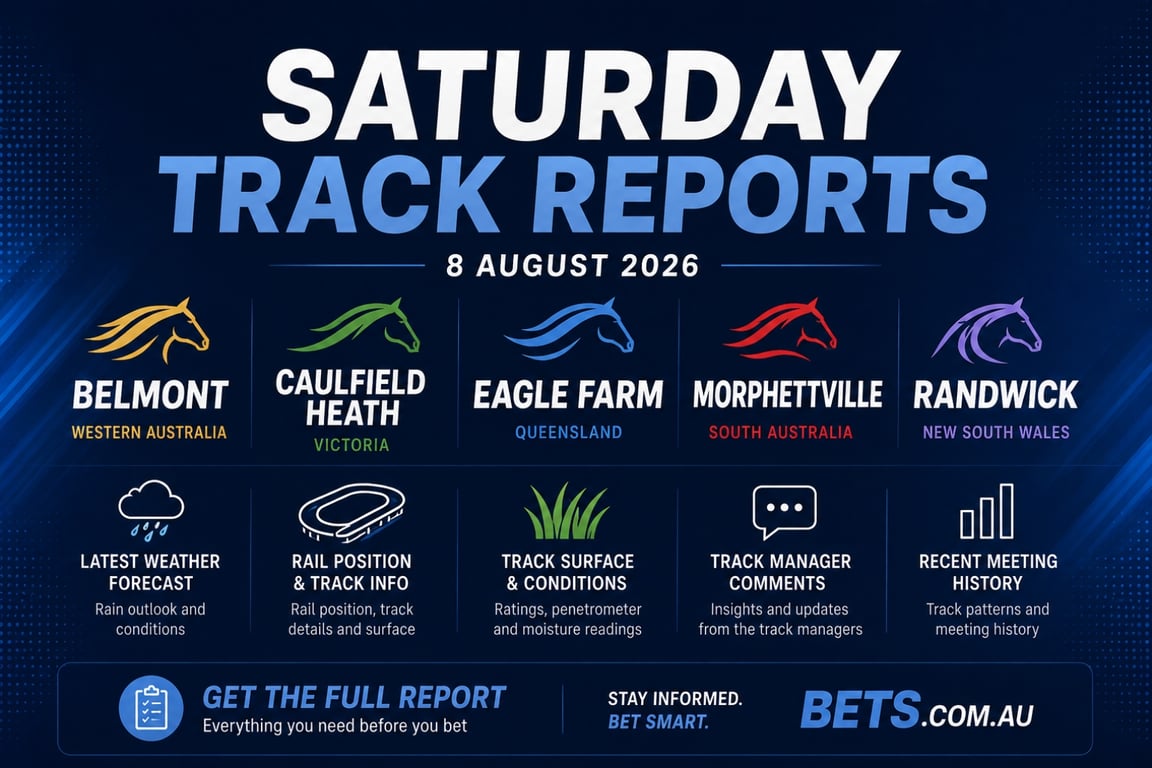 SATURDAY
TRACK REPORTS

8 AUGUST 2026

BELMONT
WESTERN AUSTRALIA

CAULFIELD HEATH
VICTORIA

EAGLE FARM
QUEENSLAND

MORPHETTVILLE
SOUTH AUSTRALIA

RANDWICK
NEW SOUTH WALES

LATEST WEATHER FORECAST
Rain outlook and conditions

RAIL POSITION & TRACK INFO
Rail position, track details and surface

TRACK SURFACE & CONDITIONS
Ratings, penetrometer and moisture readings

TRACK MANAGER COMMENTS
Insights and updates from the track managers

RECENT MEETING HISTORY
Track patterns and meeting history

GET THE FULL REPORT
Everything you need before you bet

STAY INFORMED.
BET SMART.

BETS.COM.AU